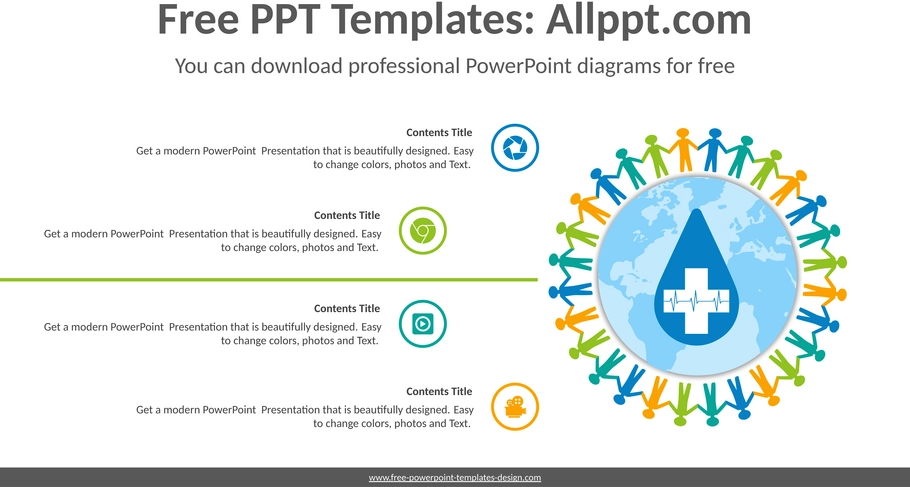 Free PPT Templates: Allppt.com

You can download professional PowerPoint diagrams for free

Contents Title

Get a modern PowerPoint Presentation that is beautifully designed. Easy to change colors, photos and Text.

Contents Title

Get a modern PowerPoint Presentation that is beautifully designed. Easy to change colors, photos and Text.

Contents Title

Get a modern PowerPoint Presentation that is beautifully designed. Easy to change colors, photos and Text.

Contents Title

Get a modern PowerPoint Presentation that is beautifully designed. Easy to change colors, photos and Text.

www.free-powerpoint-templates-design.com